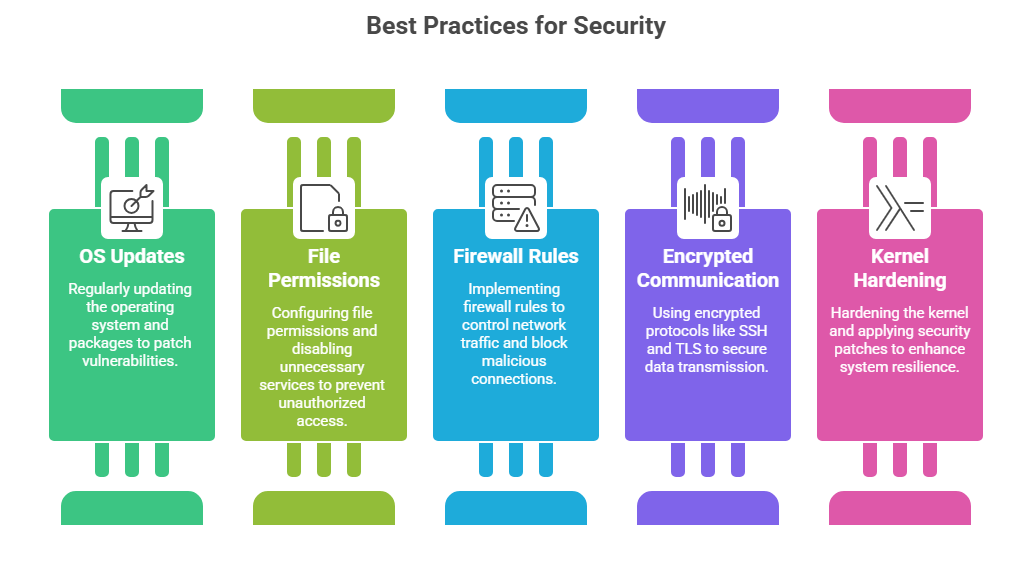 Best Practices for Security

OS Updates

Regularly updating the operating system and packages to patch vulnerabilities.

File Permissions

Configuring file permissions and disabling unnecessary services to prevent unauthorized access.

Firewall Rules

Implementing firewall rules to control network traffic and block malicious connections.

Encrypted Communication

Using encrypted protocols like SSH and TLS to secure data transmission.

Kernel Hardening

Hardening the kernel and applying security patches to enhance system resilience.